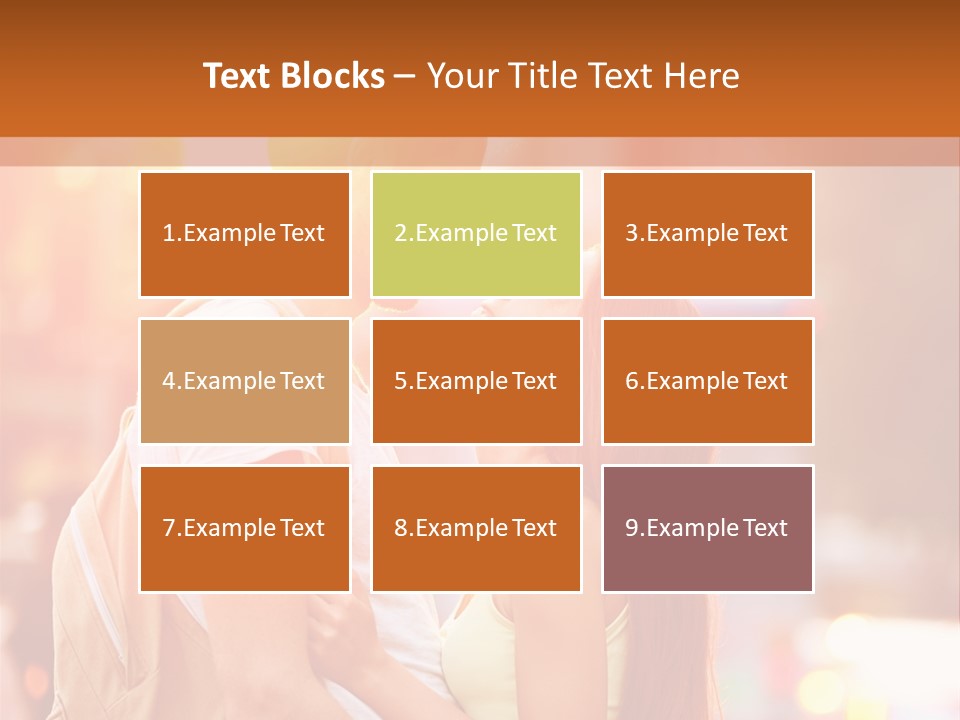 Text Blocks – Your Title Text Here

1.Example Text

2.Example Text

3.Example Text

4.Example Text

5.Example Text

6.Example Text

7.Example Text

8.Example Text

9.Example Text